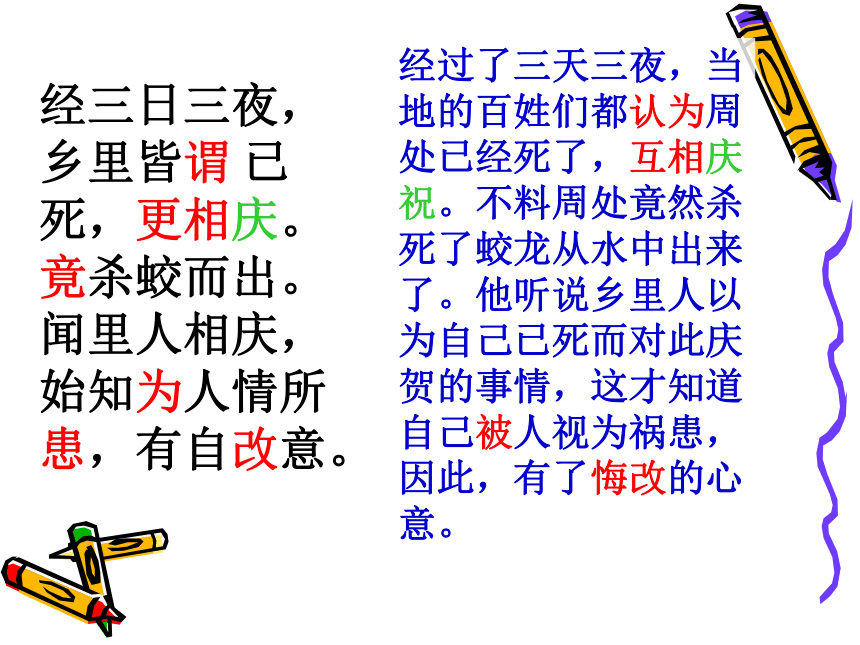 经三日三夜，乡里皆谓 已死，更相庆。竟杀蛟而出。闻里人相庆，始知为人情所患，有自改意。

经过了三天三夜，当地的百姓们都认为周处已经死了，互相庆祝。不料周处竟然杀死了蛟龙从水中出来了。他听说乡里人以为自己已死而对此庆贺的事情，这才知道自己被人视为祸患，因此，有了悔改的心意。